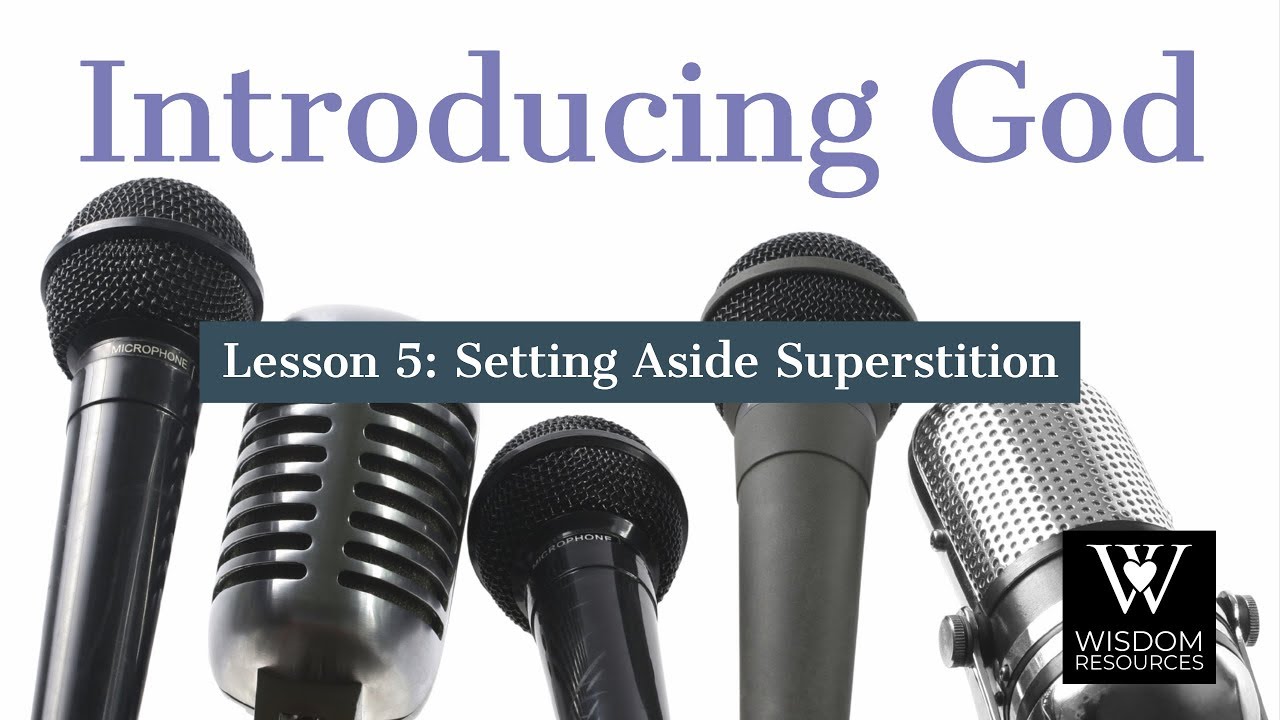 Introducing God

MICROPHONE

Lesson 5: Setting Aside Superstition

MICROPHONE

W
WISDOM
RESOURCES